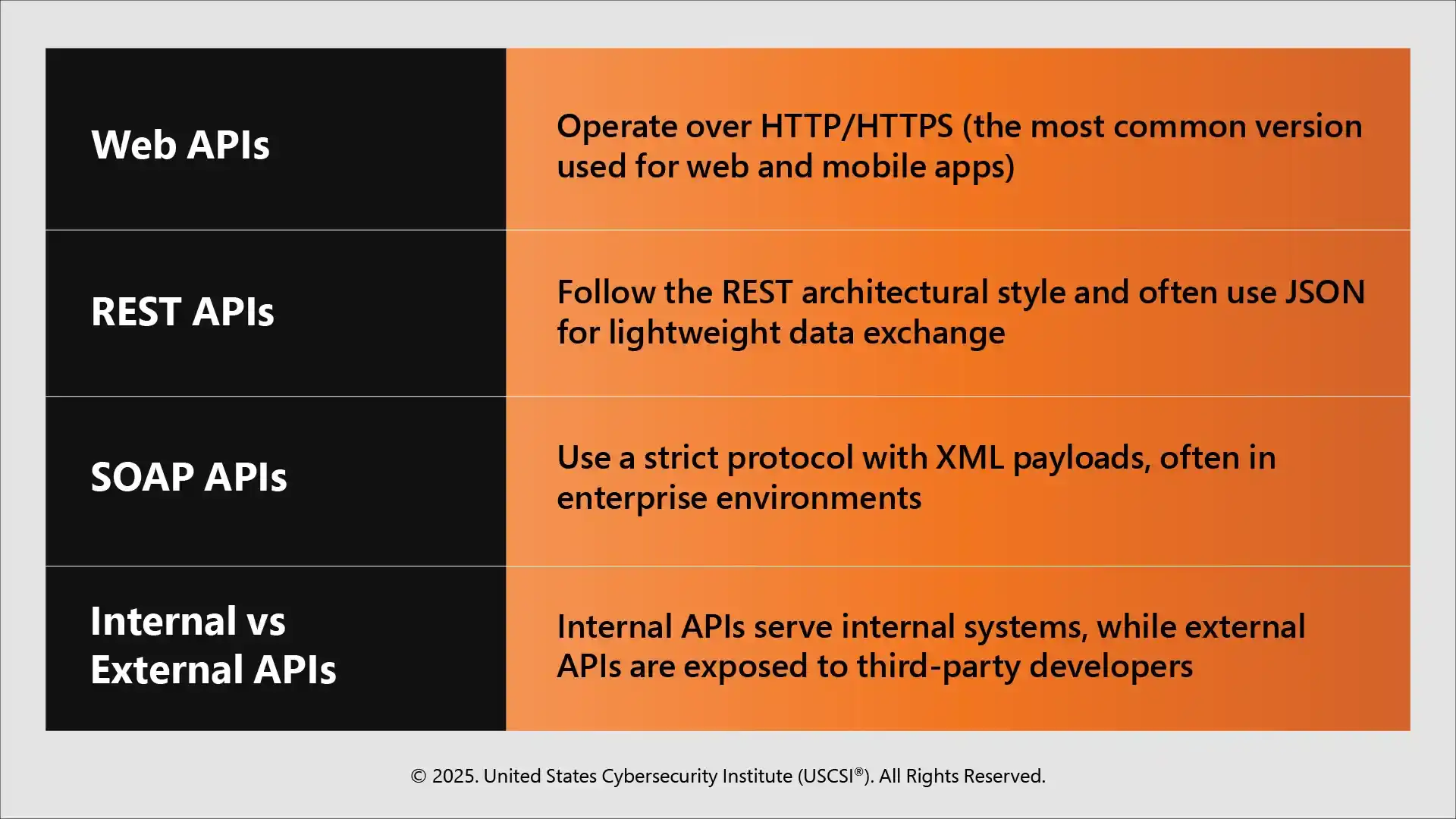 | | |
|---|---|
| Web APIs | Operate over HTTP/HTTPS (the most common version used for web and mobile apps) |
| REST APIs | Follow the REST architectural style and often use JSON for lightweight data exchange |
| SOAP APIs | Use a strict protocol with XML payloads, often in enterprise environments |
| Internal vs External APIs | Internal APIs serve internal systems, while external APIs are exposed to third-party developers |

© 2025. United States Cybersecurity Institute (USCSI®). All Rights Reserved.